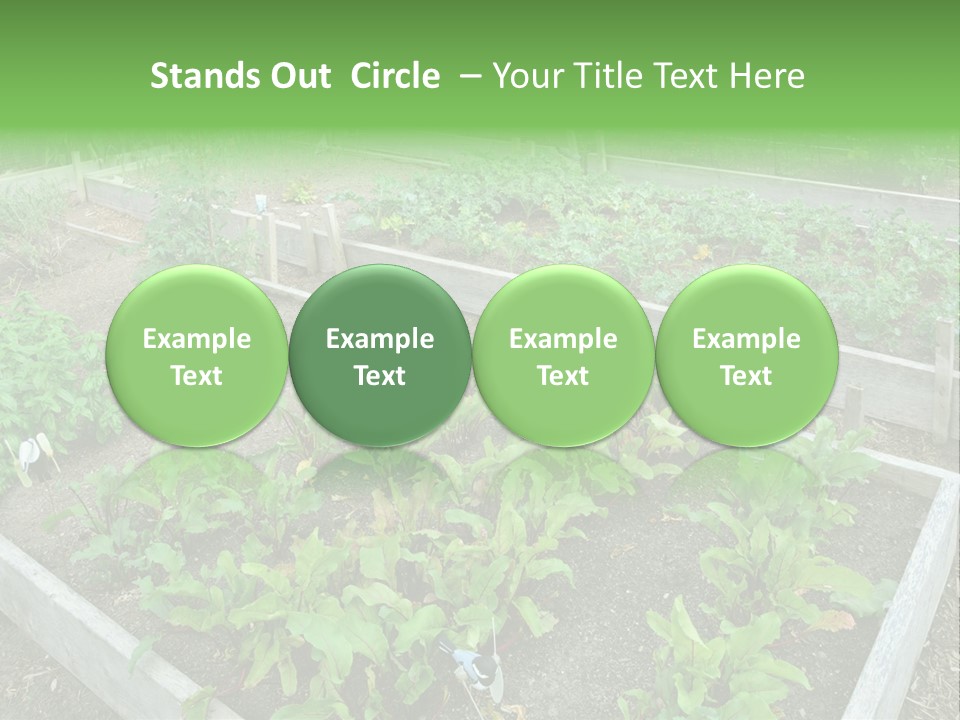 Stands Out Circle – Your Title Text Here

Example Text

Example Text

Example Text

Example Text